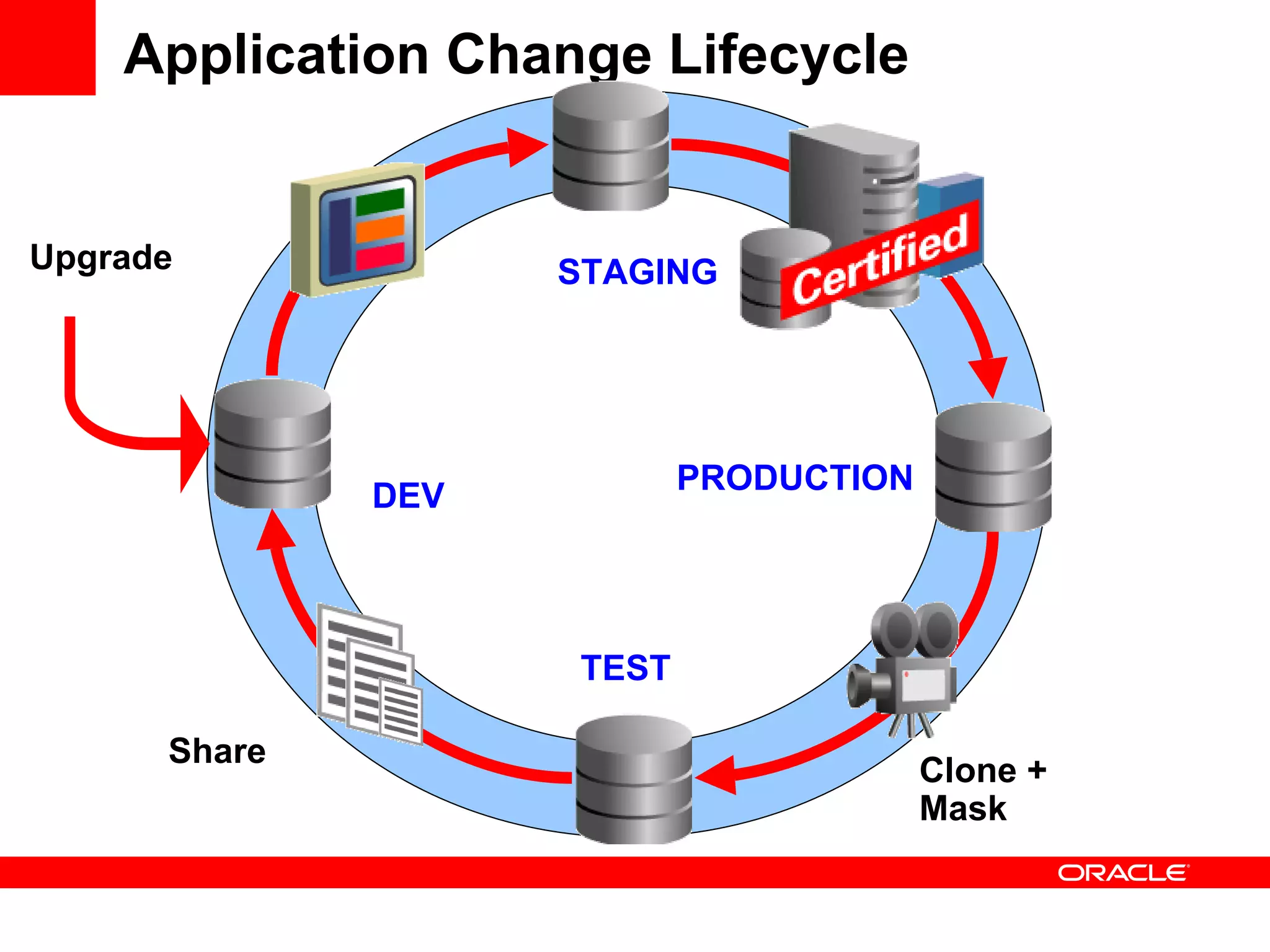 Application Change Lifecycle

Upgrade

STAGING

Certified

DEV

PRODUCTION

TEST

Share

Clone + Mask

ORACLE